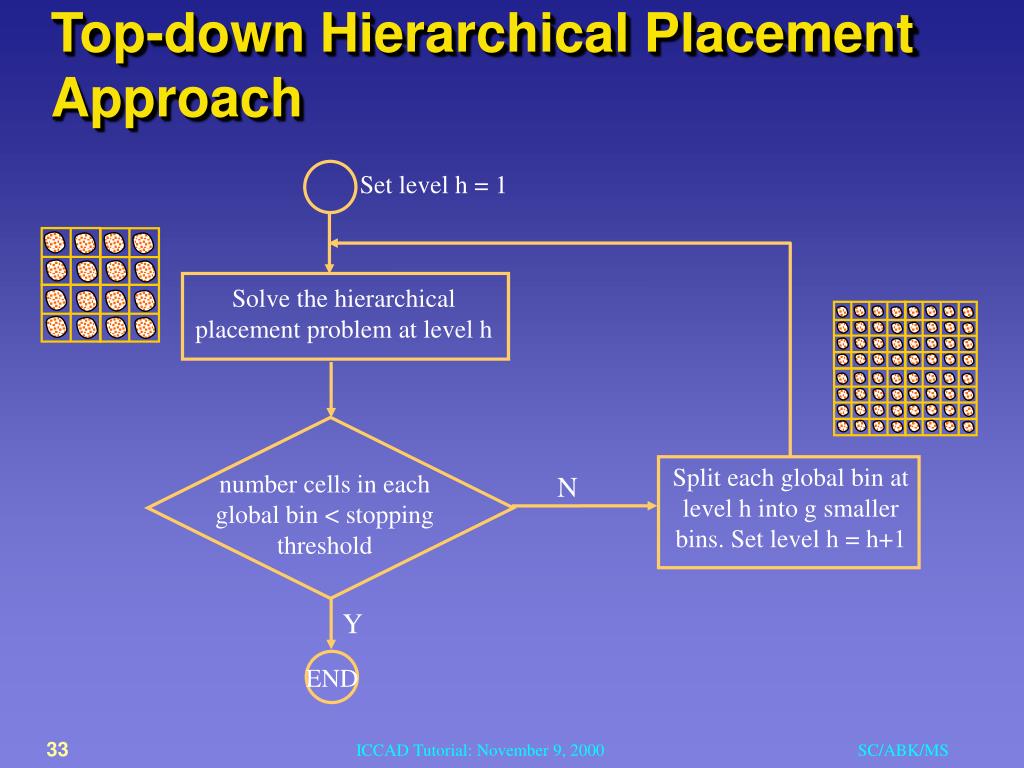 Top-down Hierarchical Placement Approach

Set level h = 1

Solve the hierarchical placement problem at level h

number cells in each global bin < stopping threshold

N

Split each global bin at level h into g smaller bins. Set level h = h+1

Y

END

33

ICCAD Tutorial: November 9, 2000

SC/ABK/MS